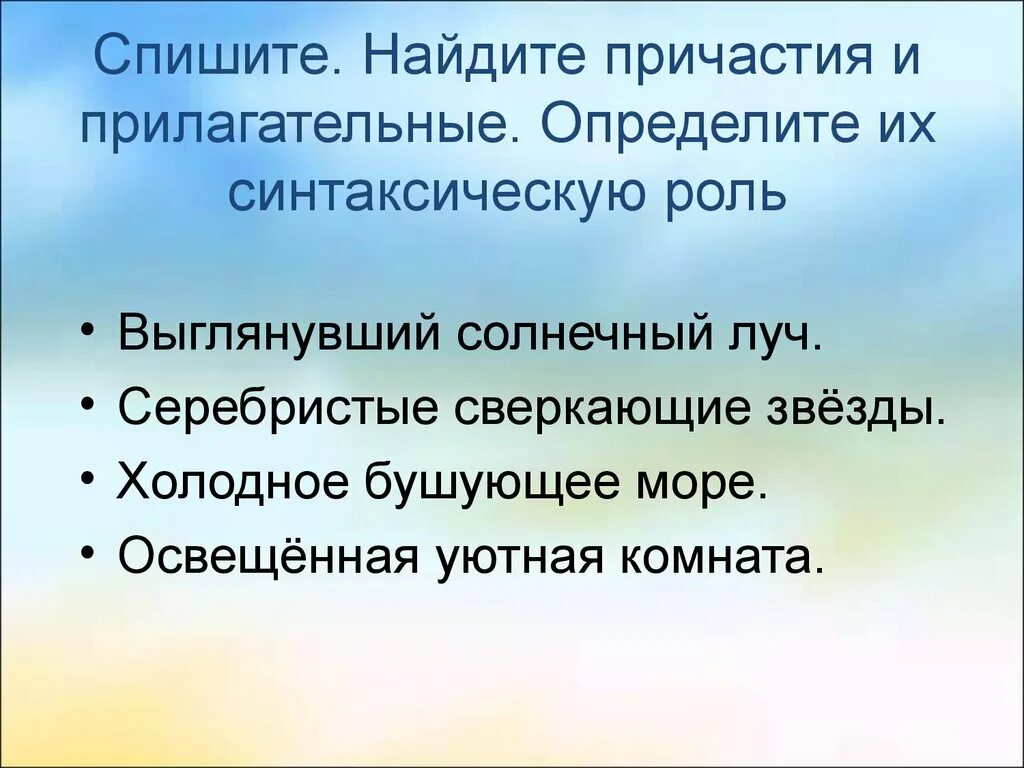 Спишите. Найдите причастия и прилагательные. Определите их синтаксическую роль

• Выглянувший солнечный луч.
• Серебристые сверкающие звёзды.
• Холодное бушующее море.
• Освещённая уютная комната.